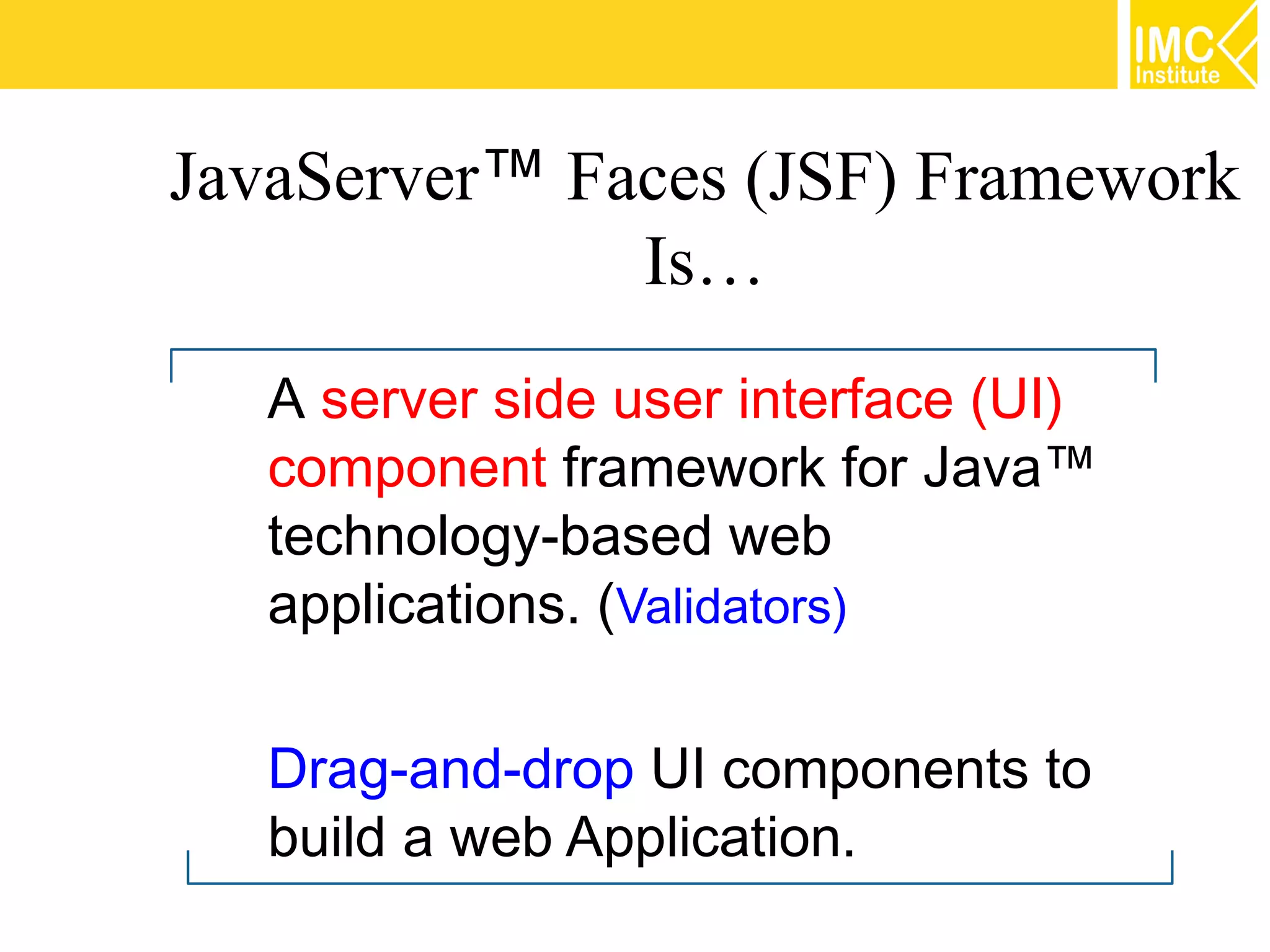 IMC Institute

JavaServer™ Faces (JSF) Framework Is…

A server side user interface (UI) component framework for Java™ technology-based web applications. (Validators)

Drag-and-drop UI components to build a web Application.